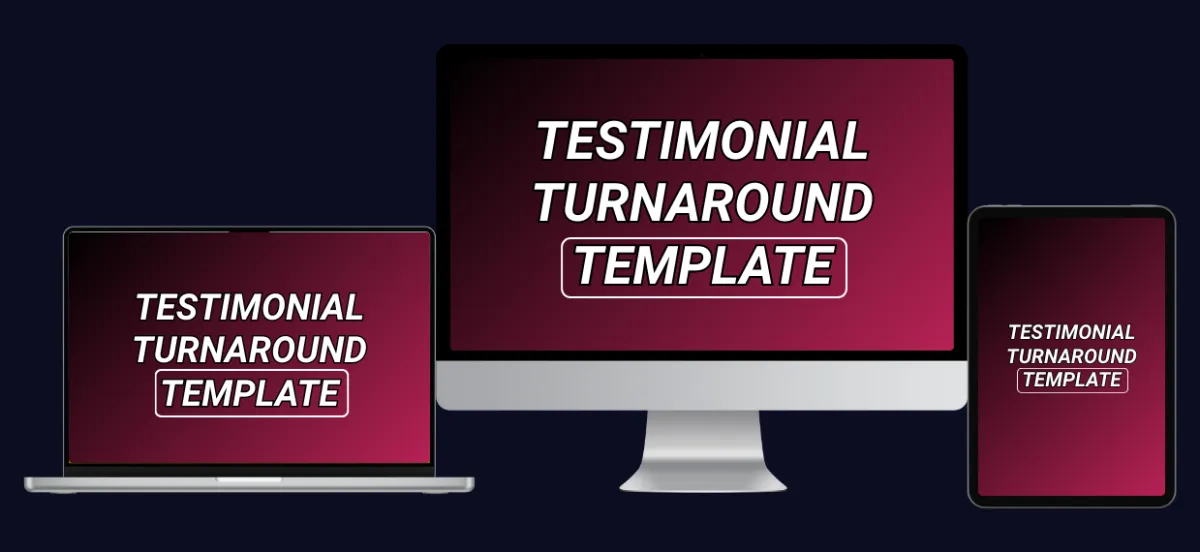 TESTIMONIAL TURNAROUND TEMPLATE

TESTIMONIAL TURNAROUND TEMPLATE

TESTIMONIAL TURNAROUND TEMPLATE